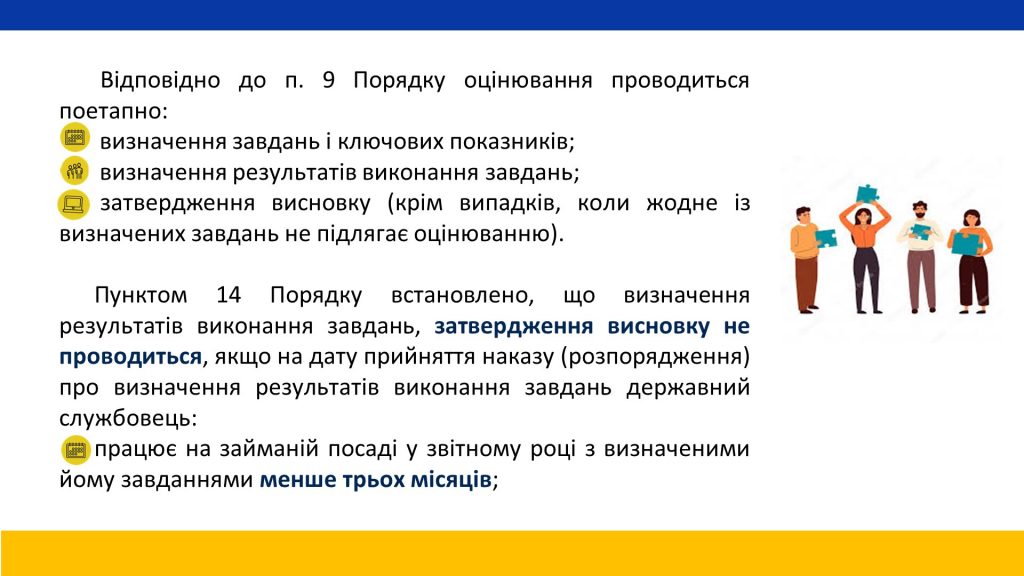 Відповідно до п. 9 Порядку оцінювання проводиться поетапно:
визначення завдань і ключових показників;
визначення результатів виконання завдань;
затвердження висновку (крім випадків, коли жодне із визначених завдань не підлягає оцінюванню).

Пунктом 14 Порядку встановлено, що визначення результатів виконання завдань, затвердження висновку не проводиться, якщо на дату прийняття наказу (розпорядження) про визначення результатів виконання завдань державний службовець:
працює на займаній посаді у звітному році з визначеними йому завданнями менше трьох місяців;